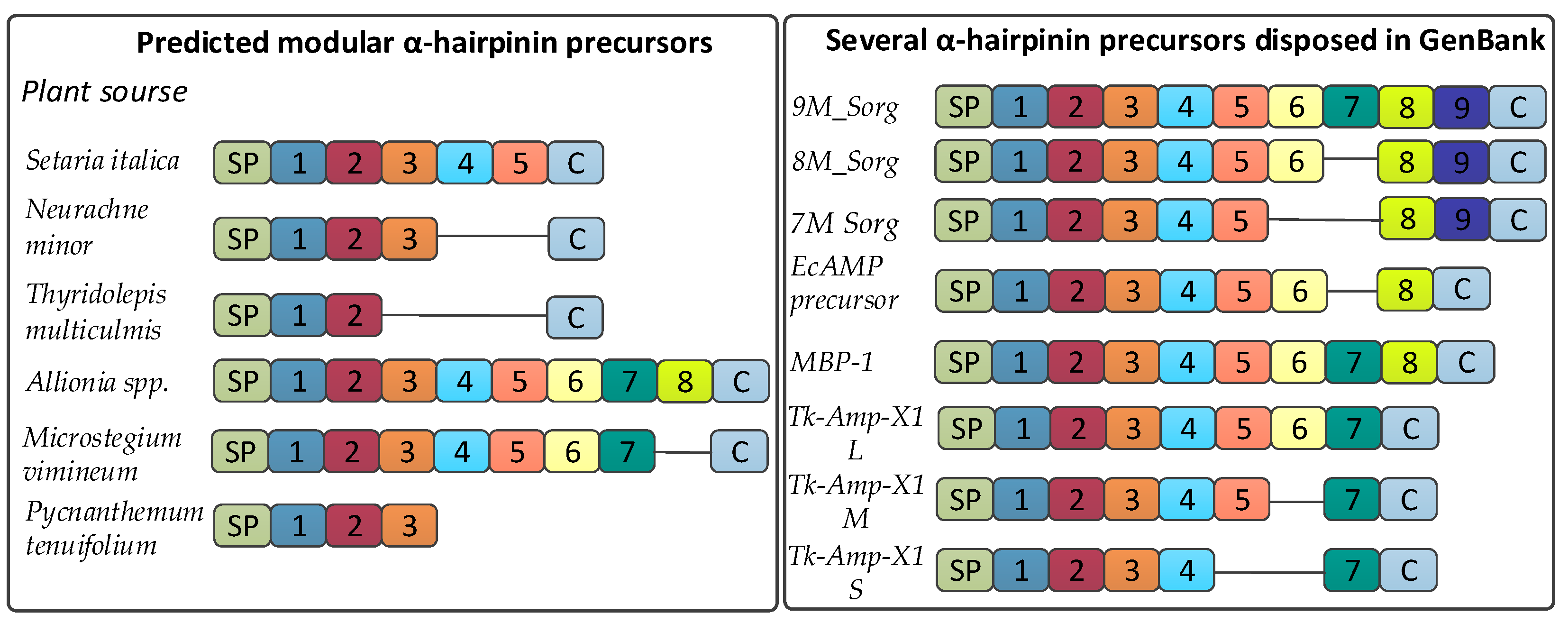 Predicted modular α-hairpinin precursors

Plant sourse

Setaria italica SP 1 2 3 4 5 C

Neurachne minor SP 1 2 3 C

Thyridolepis multiculmis SP 1 2 C

Allionia spp. SP 1 2 3 4 5 6 7 8 C

Microstegium vimineum SP 1 2 3 4 5 6 7 C

Pycnanthemum tenuifolium SP 1 2 3

Several α-hairpinin precursors disposed in GenBank

9M_Sorg SP 1 2 3 4 5 6 7 8 9 C

8M_Sorg SP 1 2 3 4 5 6 8 9 C

7M Sorg SP 1 2 3 4 5 8 9 C

EcAMP precursor SP 1 2 3 4 5 6 8 C

MBP-1 SP 1 2 3 4 5 6 7 8 C

Tk-Amp-X1 L SP 1 2 3 4 5 6 7 C

Tk-Amp-X1 M SP 1 2 3 4 5 7 C

Tk-Amp-X1 S SP 1 2 3 4 7 C